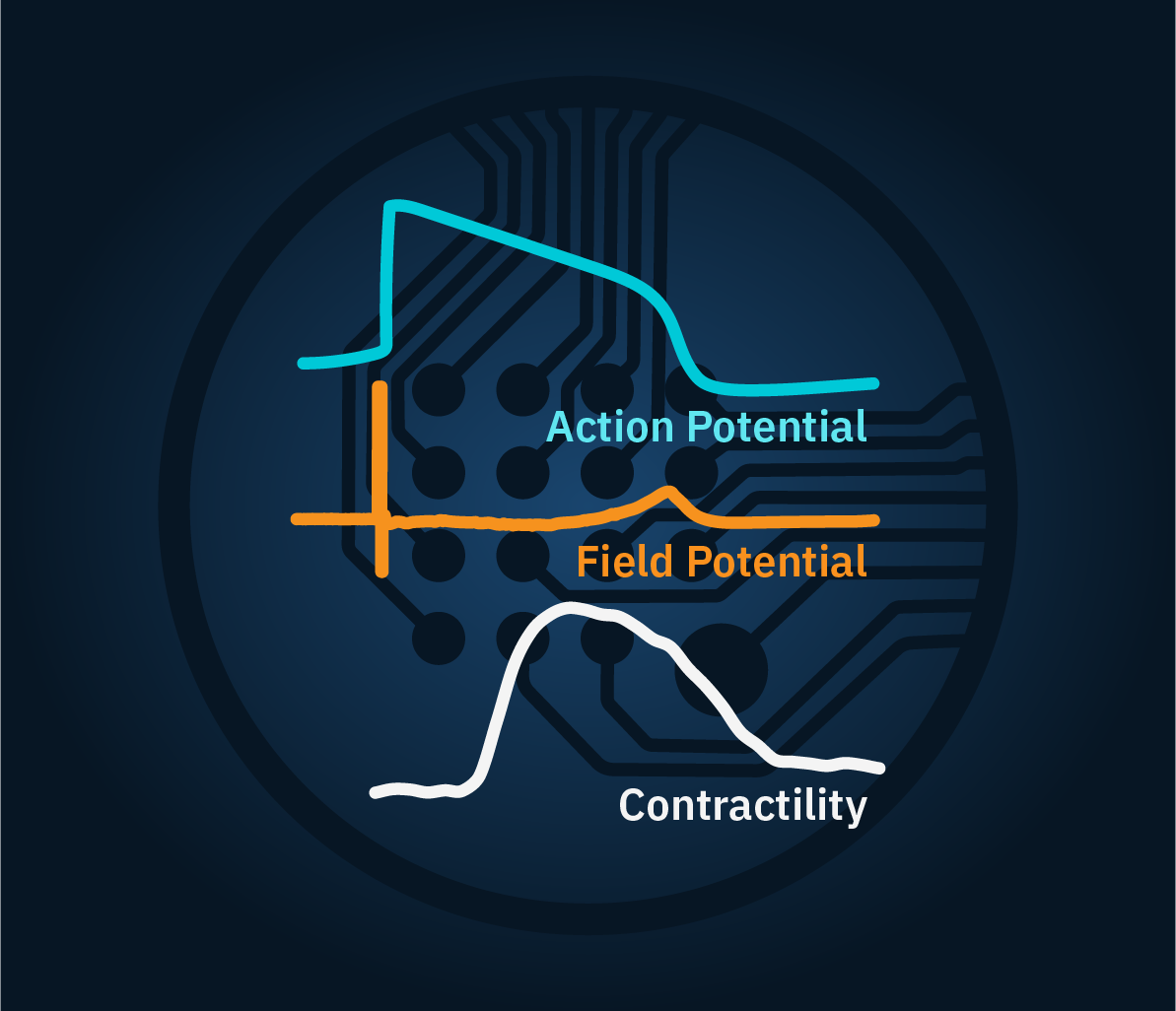 Action Potential

Field Potential

Contractility